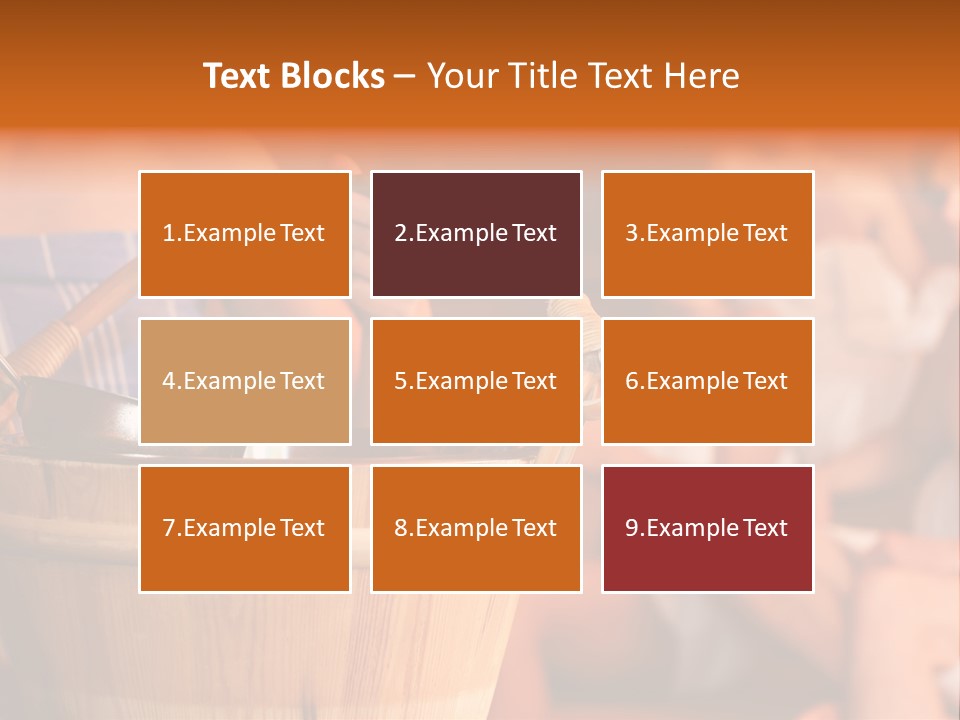 Text Blocks – Your Title Text Here

1.Example Text

2.Example Text

3.Example Text

4.Example Text

5.Example Text

6.Example Text

7.Example Text

8.Example Text

9.Example Text